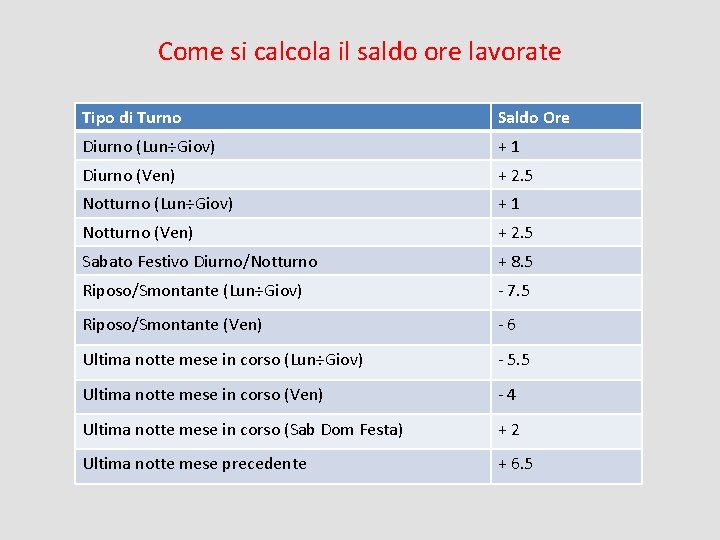 Come si calcola il saldo ore lavorate

| Tipo di Turno | Saldo Ore |
|---|---|
| Diurno (Lun÷Giov) | + 1 |
| Diurno (Ven) | + 2.5 |
| Notturno (Lun÷Giov) | + 1 |
| Notturno (Ven) | + 2.5 |
| Sabato Festivo Diurno/Notturno | + 8.5 |
| Riposo/Smontante (Lun÷Giov) | - 7.5 |
| Riposo/Smontante (Ven) | - 6 |
| Ultima notte mese in corso (Lun÷Giov) | - 5.5 |
| Ultima notte mese in corso (Ven) | - 4 |
| Ultima notte mese in corso (Sab Dom Festa) | + 2 |
| Ultima notte mese precedente | + 6.5 |